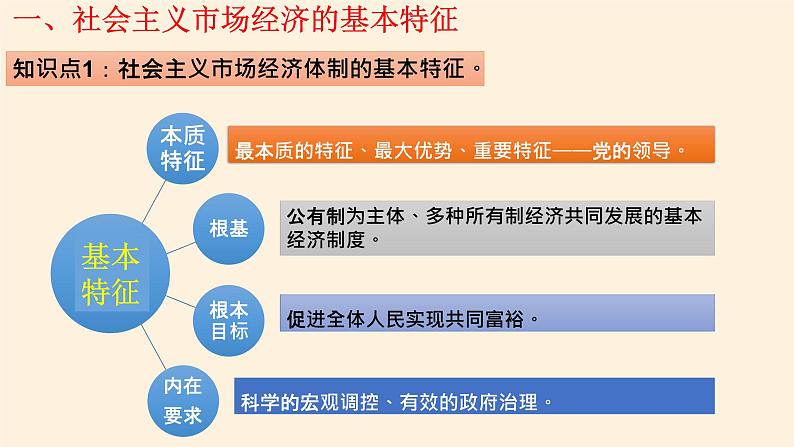 一、社会主义市场经济的基本特征

知识点1：社会主义市场经济体制的基本特征。

基本特征

本质特征

最本质的特征、最大优势、重要特征——党的领导。

根基

公有制为主体、多种所有制经济共同发展的基本经济制度。

根本目标

促进全体人民实现共同富裕。

内在要求

科学的宏观调控、有效的政府治理。